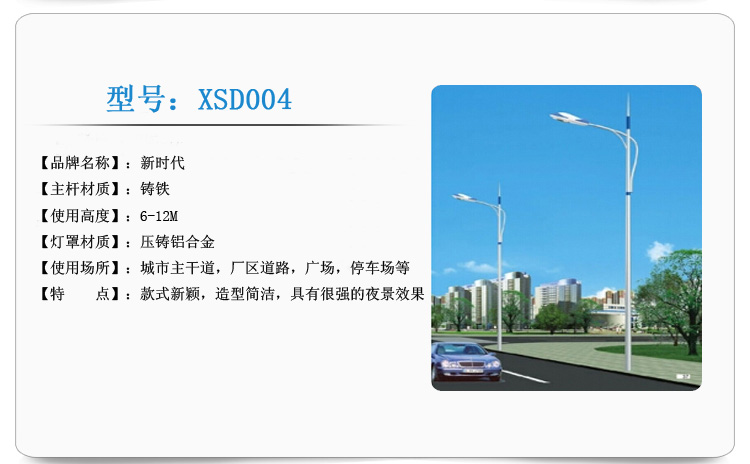 型号：XSD004

【品牌名称】：新时代
【主杆材质】：铸铁
【使用高度】：6-12M
【灯罩材质】：压铸铝合金
【使用场所】：城市主干道，厂区道路，广场，停车场等
【特　　点】：款式新颖，造型简洁，具有很强的夜景效果